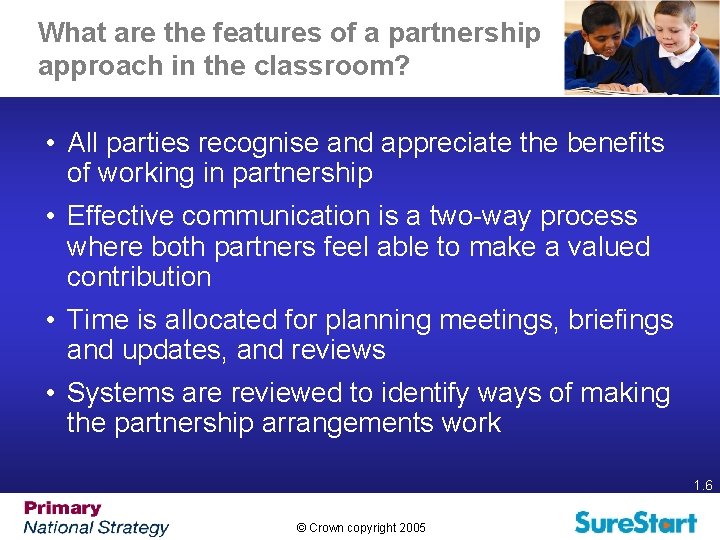 What are the features of a partnership approach in the classroom?

• All parties recognise and appreciate the benefits of working in partnership

• Effective communication is a two-way process where both partners feel able to make a valued contribution

• Time is allocated for planning meetings, briefings and updates, and reviews

• Systems are reviewed to identify ways of making the partnership arrangements work

1.6

Primary
National Strategy

© Crown copyright 2005

SureStart